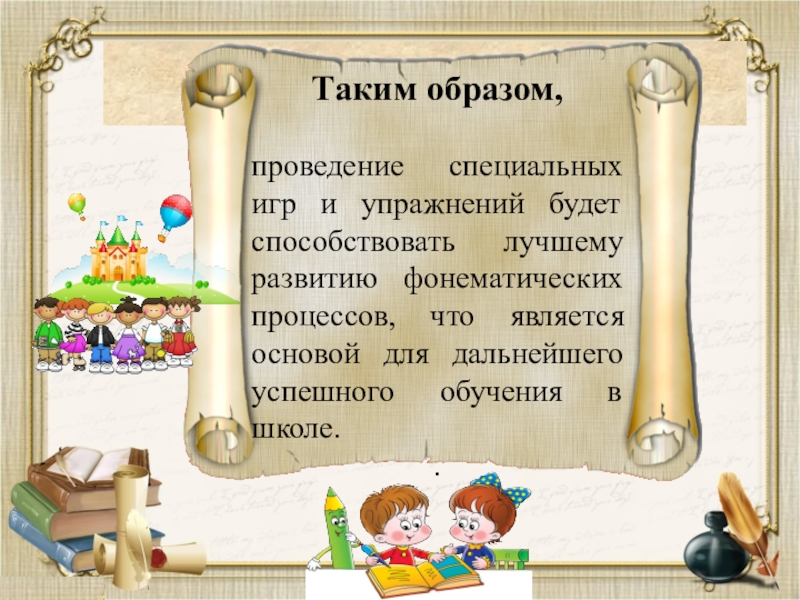 Таким образом,

проведение специальных игр и упражнений будет способствовать лучшему развитию фонематических процессов, что является основой для дальнейшего успешного обучения в школе.

.